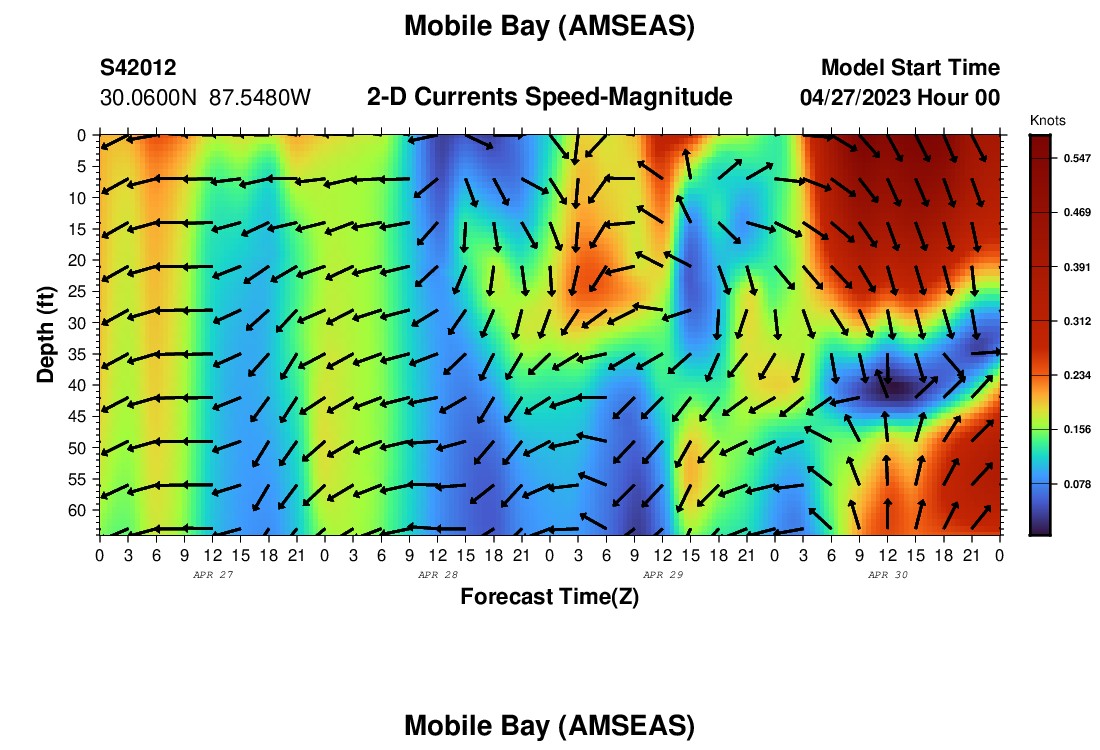 Mobile Bay (AMSEAS)

S42012
30.0600N 87.5480W

2-D Currents Speed-Magnitude

Model Start Time
04/27/2023 Hour 00

Knots
0.547
0.469
0.391
0.312
0.234
0.156
0.078

Depth (ft)
0
5
10
15
20
25
30
35
40
45
50
55
60

0 3 6 9 12 15 18 21 0 3 6 9 12 15 18 21 0 3 6 9 12 15 18 21 0 3 6 9 12 15 18 21 0
APR 27
APR 28
APR 29
APR 30
Forecast Time(Z)

Mobile Bay (AMSEAS)